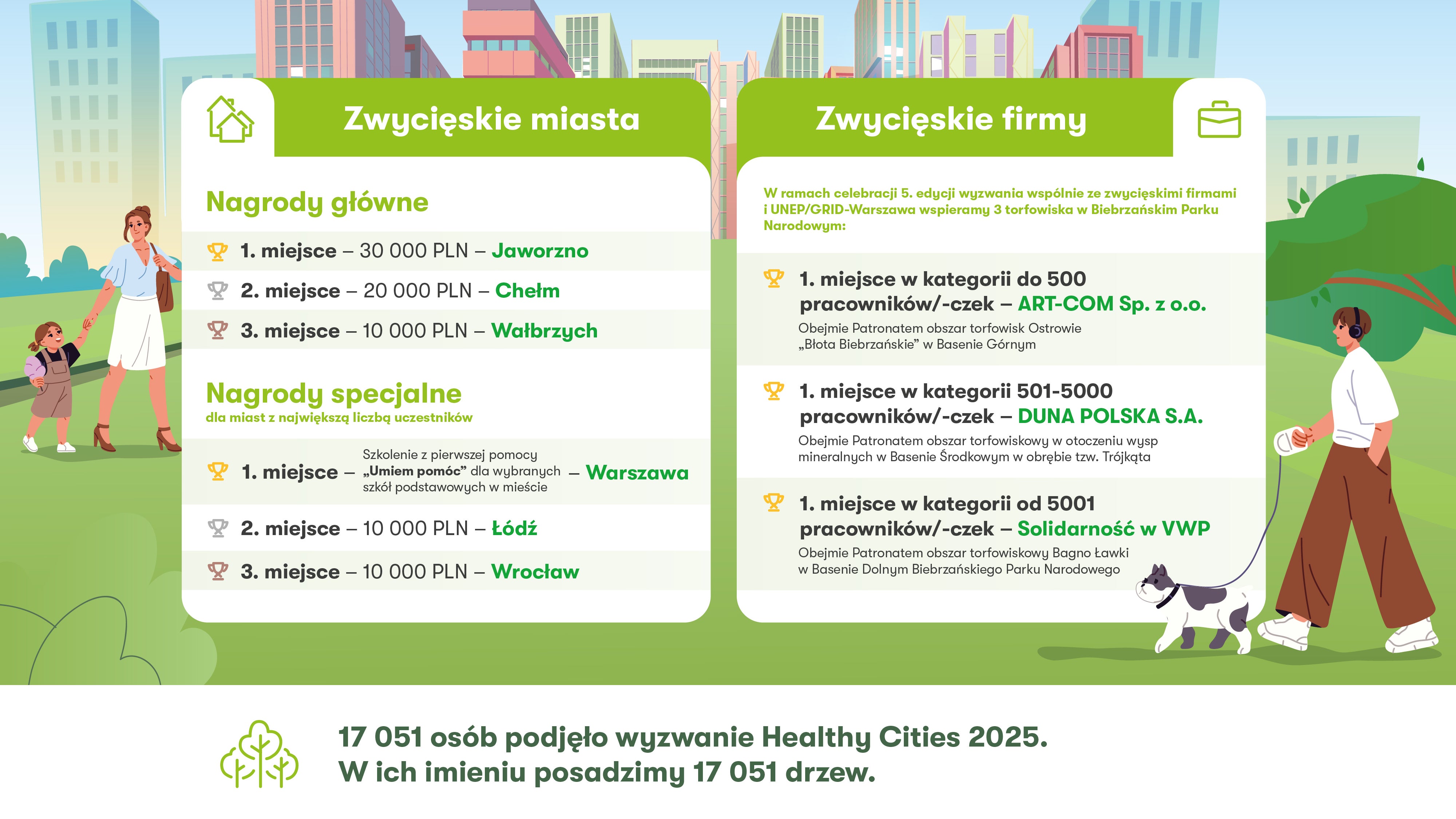 Zwycięskie miasta

Nagrody główne

1. miejsce – 30 000 PLN – Jaworzno

2. miejsce – 20 000 PLN – Chełm

3. miejsce – 10 000 PLN – Wałbrzych

Nagrody specjalne
dla miast z największą liczbą uczestników

1. miejsce – Szkolenie z pierwszej pomocy „Umiem pomóc” dla wybranych szkół podstawowych w mieście – Warszawa

2. miejsce – 10 000 PLN – Łódź

3. miejsce – 10 000 PLN – Wrocław

Zwycięskie firmy

W ramach celebracji 5. edycji wyzwania wspólnie ze zwycięskimi firmami i UNEP/GRID-Warszawa wspieramy 3 torfowiska w Biebrzańskim Parku Narodowym:

1. miejsce w kategorii do 500 pracowników/-czek – ART-COM Sp. z o.o.
Obejmie Patronatem obszar torfowisk Ostrowie „Błota Biebrzańskie” w Basenie Górnym

1. miejsce w kategorii 501-5000 pracowników/-czek – DUNA POLSKA S.A.
Obejmie Patronatem obszar torfowiskowy w otoczeniu wysp mineralnych w Basenie Środkowym w obrębie tzw. Trójkąta

1. miejsce w kategorii od 5001 pracowników/-czek – Solidarność w VWP
Obejmie Patronatem obszar torfowiskowy Bagno Ławki w Basenie Dolnym Biebrzańskiego Parku Narodowego

17 051 osób podjęło wyzwanie Healthy Cities 2025.
W ich imieniu posadzimy 17 051 drzew.